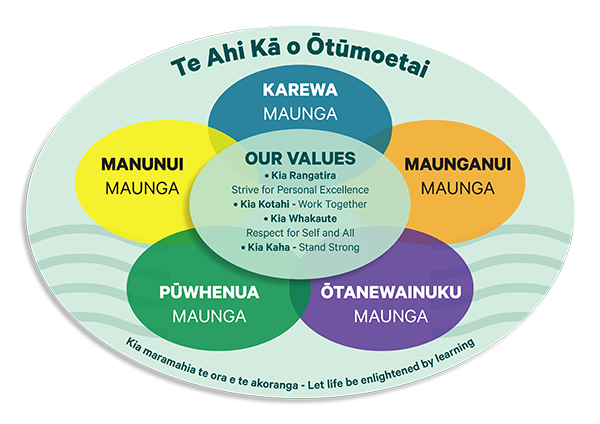 Te Ahi Kā o Ōtūmoetai

KAREWA
MAUNGA

MANUNUI
MAUNGA

OUR VALUES
• Kia Rangatira
Strive for Personal Excellence
• Kia Kotahi - Work Together
• Kia Whakaute
Respect for Self and All
• Kia Kaha - Stand Strong

MAUNGANUI
MAUNGA

PŪWHENUA
MAUNGA

ŌTANEWAINUKU
MAUNGA

Kia maramahia te ora e te akoranga - Let life be enlightened by learning